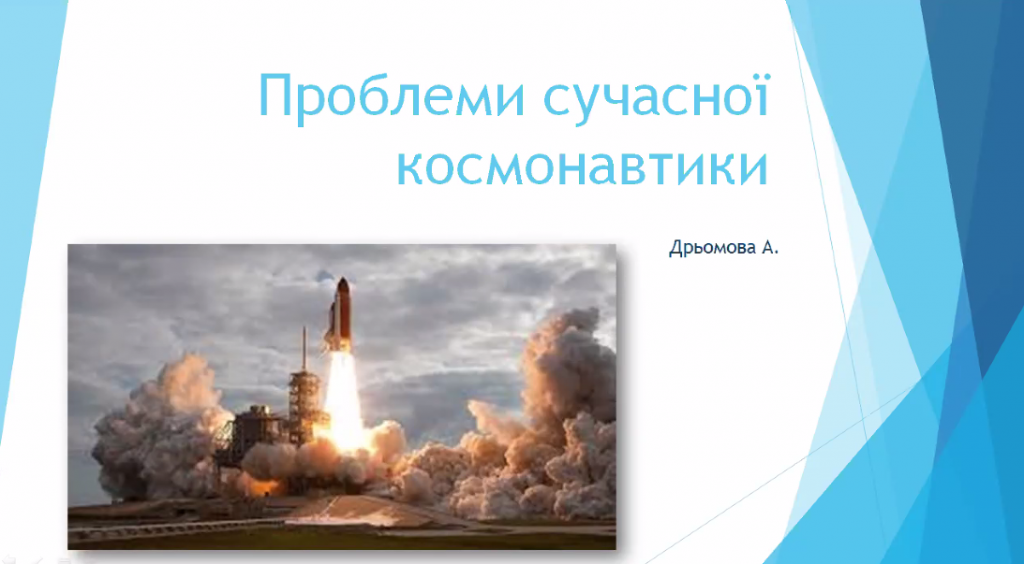 Проблеми сучасної космонавтики

Дрьомова А.